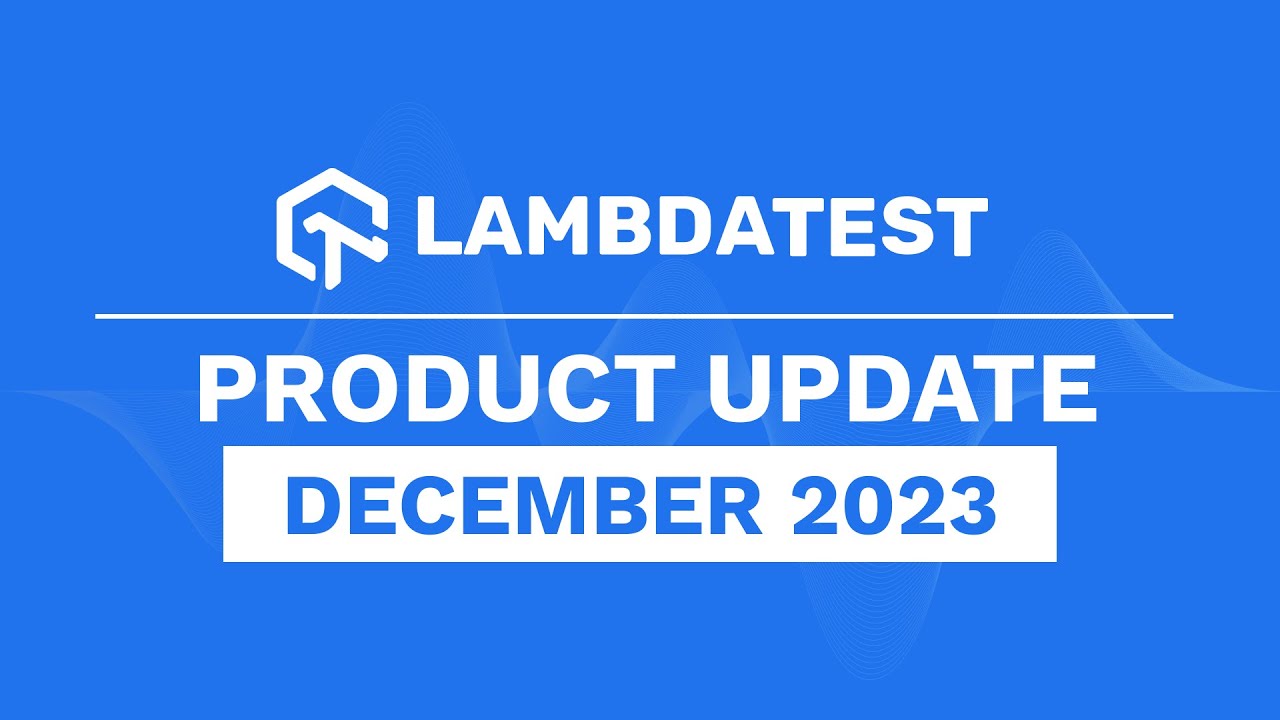 LAMBDATEST

PRODUCT UPDATE

DECEMBER 2023